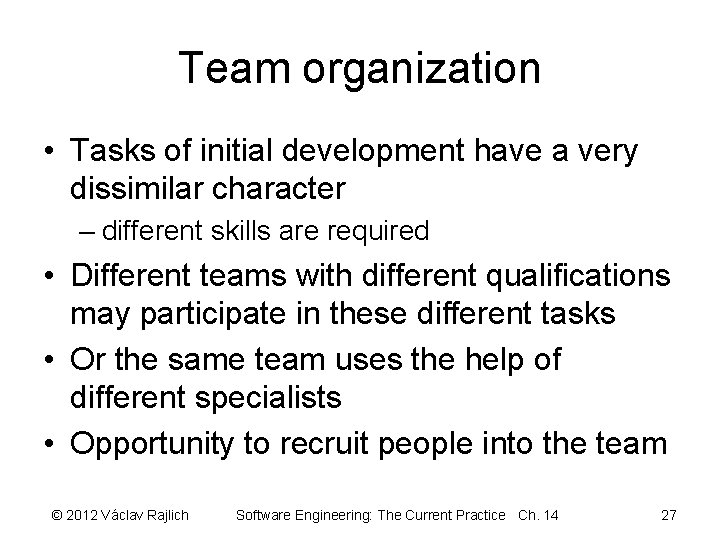 Team organization

• Tasks of initial development have a very dissimilar character
 – different skills are required
• Different teams with different qualifications may participate in these different tasks
• Or the same team uses the help of different specialists
• Opportunity to recruit people into the team

© 2012 Václav Rajlich Software Engineering: The Current Practice Ch. 14 27